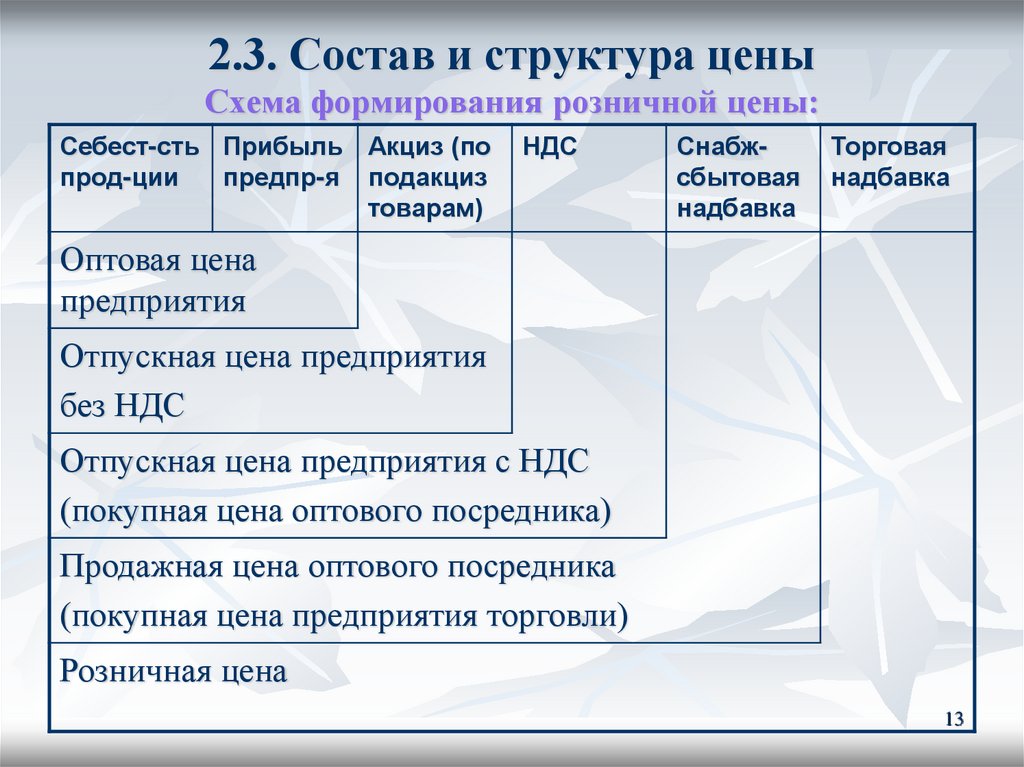 2.3. Состав и структура цены

Схема формирования розничной цены:

| Себест-сть прод-ции | Прибыль предпр-я | Акциз (по подакциз товарам) | НДС | Снабж-сбытовая надбавка | Торговая надбавка |
|---|---|---|---|---|---|
| Оптовая цена предприятия | | | | | |
| Отпускная цена предприятия без НДС | | | | | |
| Отпускная цена предприятия с НДС (покупная цена оптового посредника) | | | | | |
| Продажная цена оптового посредника (покупная цена предприятия торговли) | | | | | |
| Розничная цена | | | | | |

13